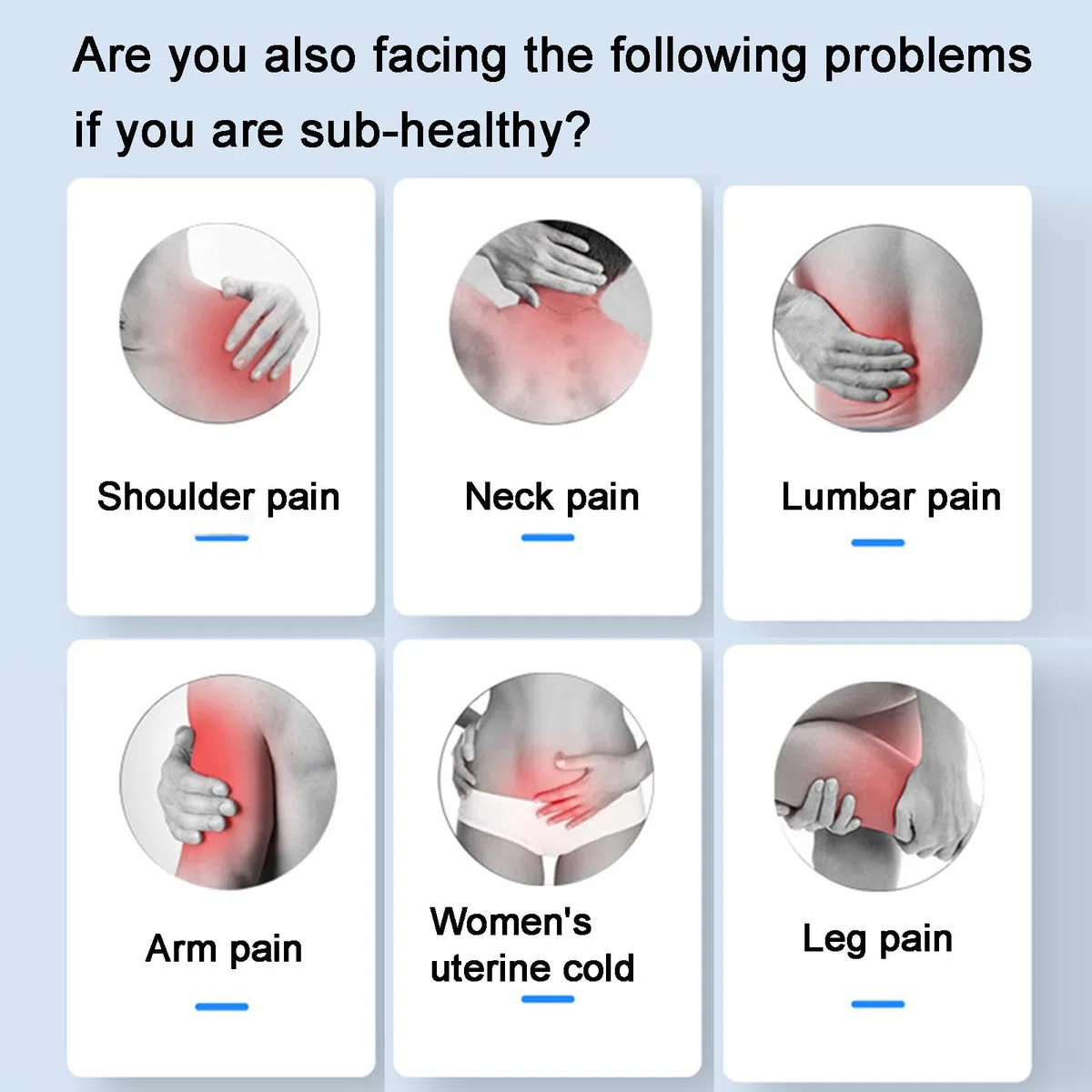 Are you also facing the following problems if you are sub-healthy?

Shoulder pain

Neck pain

Lumbar pain

Arm pain

Women's
uterine cold

Leg pain